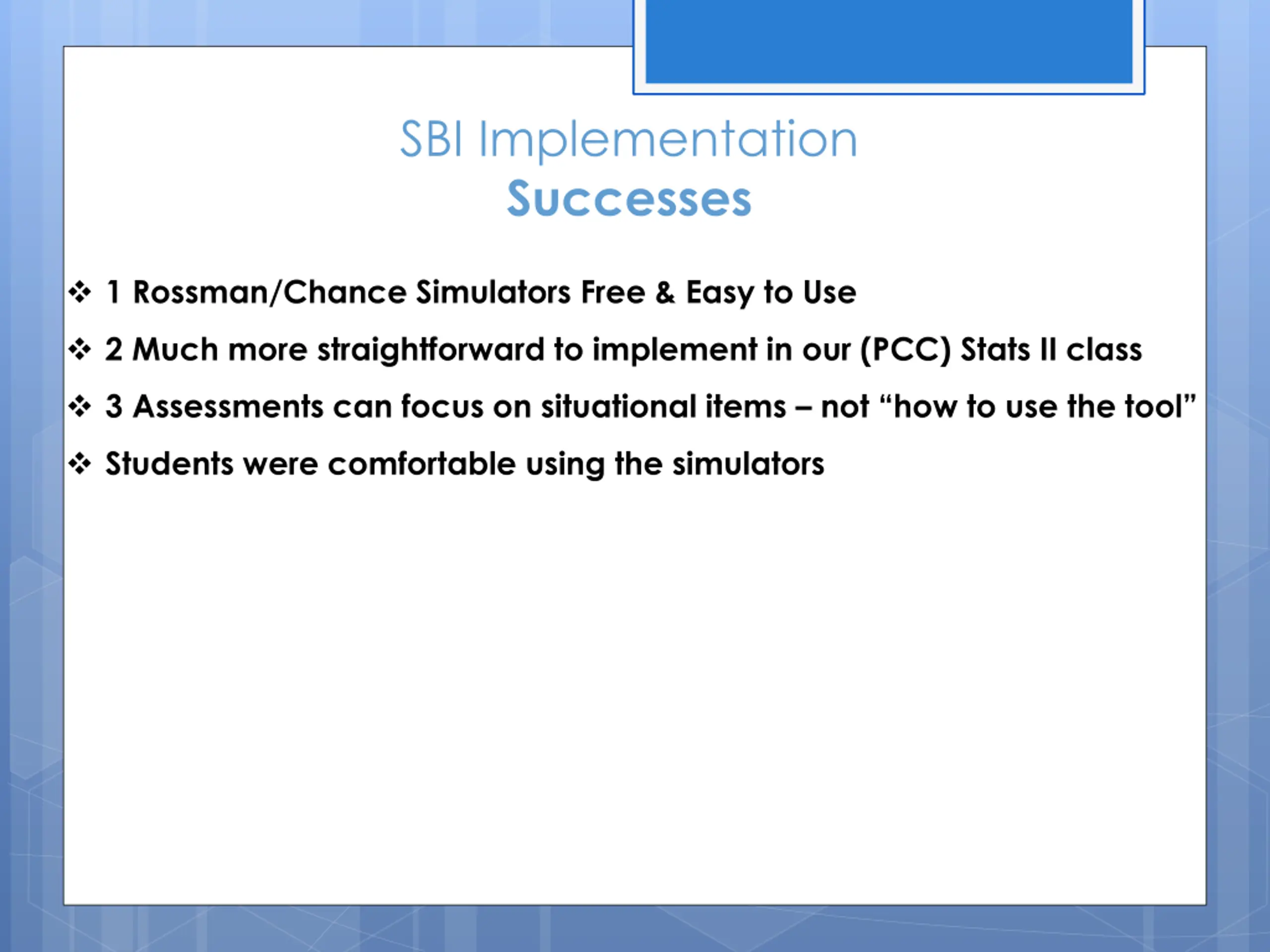 SBI Implementation
Successes

❖ 1 Rossman/Chance Simulators Free & Easy to Use

❖ 2 Much more straightforward to implement in our (PCC) Stats II class

❖ 3 Assessments can focus on situational items – not “how to use the tool”

❖ Students were comfortable using the simulators